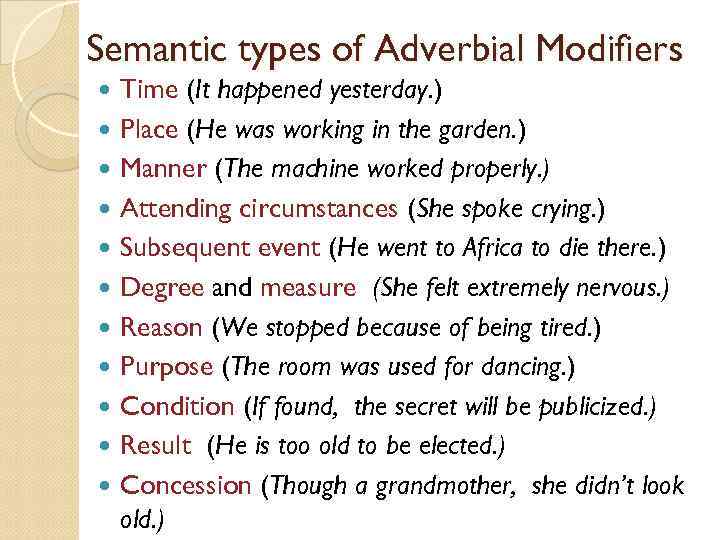 Semantic types of Adverbial Modifiers

- Time (It happened yesterday.)
- Place (He was working in the garden.)
- Manner (The machine worked properly.)
- Attending circumstances (She spoke crying.)
- Subsequent event (He went to Africa to die there.)
- Degree and measure (She felt extremely nervous.)
- Reason (We stopped because of being tired.)
- Purpose (The room was used for dancing.)
- Condition (If found, the secret will be publicized.)
- Result (He is too old to be elected.)
- Concession (Though a grandmother, she didn't look old.)